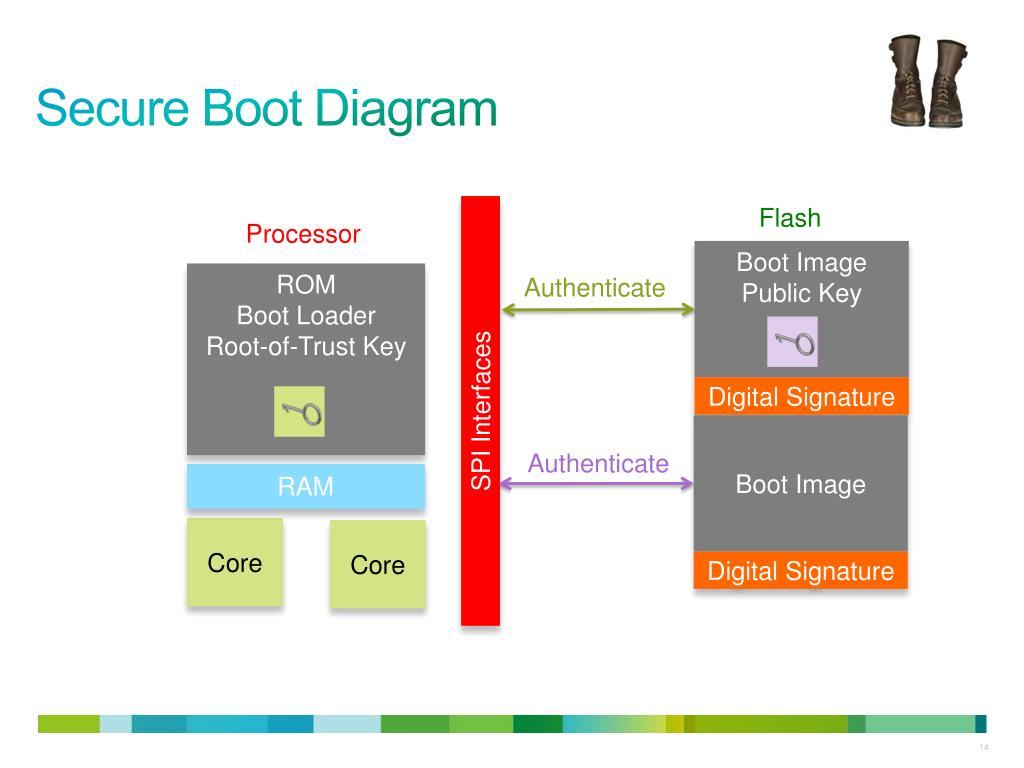 Secure Boot Diagram

Processor

ROM
Boot Loader
Root-of-Trust Key

RAM

Core

Core

SPI Interfaces

Authenticate

Authenticate

Flash

Boot Image
Public Key

Digital Signature

Boot Image

Digital Signature

14